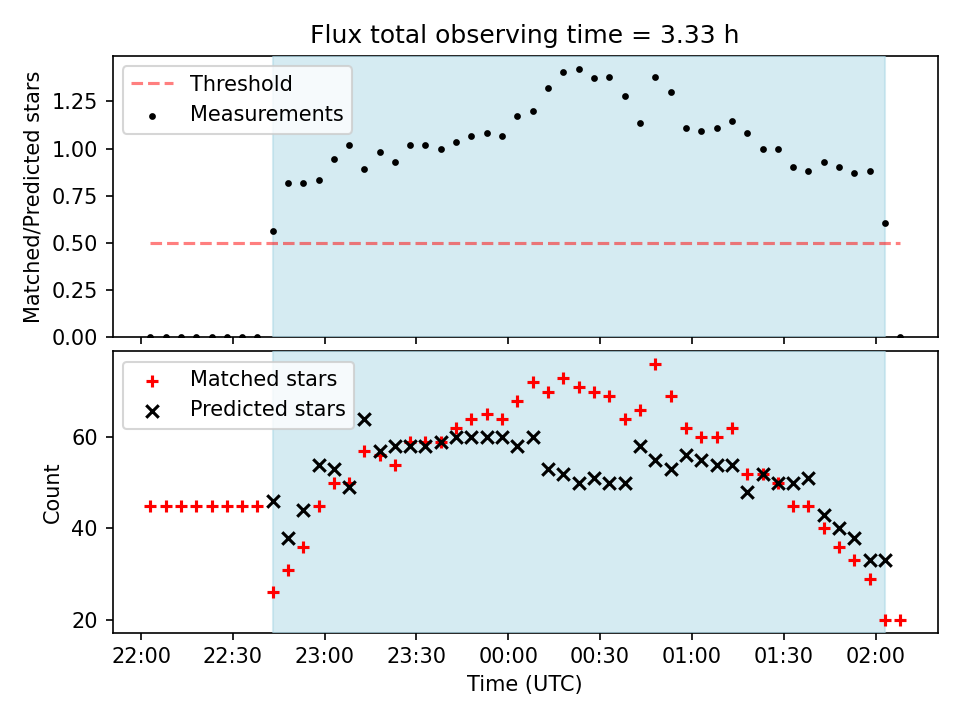 Flux total observing time = 3.33 h

Threshold
Measurements

Matched/Predicted stars

1.25
1.00
0.75
0.50
0.25
0.00

Matched stars
Predicted stars

Count

60
40
20

22:00
22:30
23:00
23:30
00:00
00:30
01:00
01:30
02:00

Time (UTC)